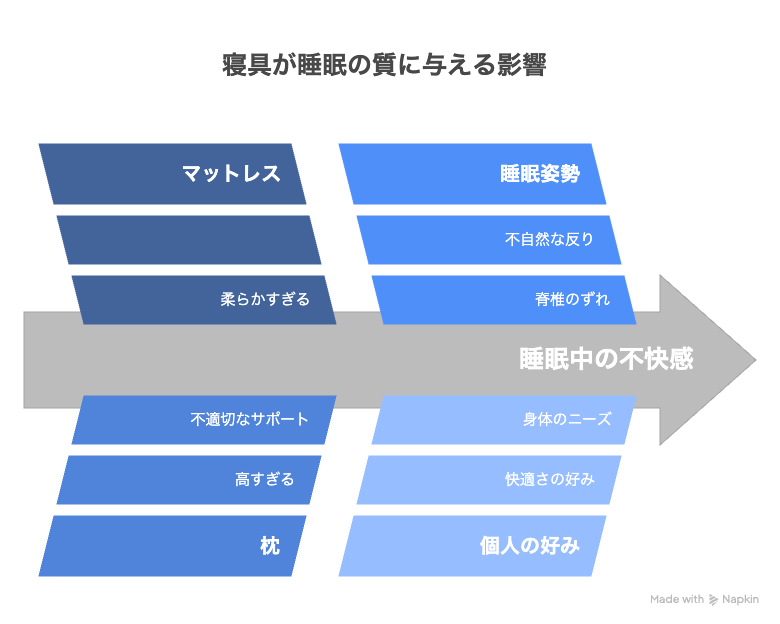 寝具が睡眠の質に与える影響

マットレス

柔らかすぎる

睡眠姿勢

不自然な反り

脊椎のずれ

睡眠中の不快感

不適切なサポート

高すぎる

枕

身体のニーズ

快適さの好み

個人の好み

Made with Napkin